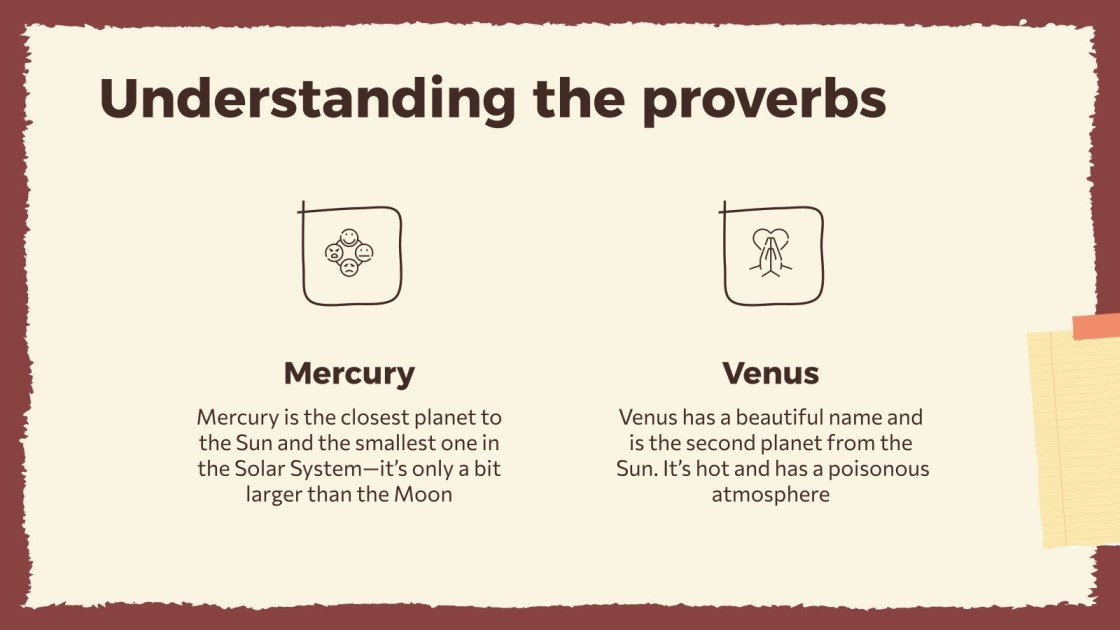 Understanding the proverbs

Mercury

Mercury is the closest planet to the Sun and the smallest one in the Solar System—it's only a bit larger than the Moon

Venus

Venus has a beautiful name and is the second planet from the Sun. It's hot and has a poisonous atmosphere